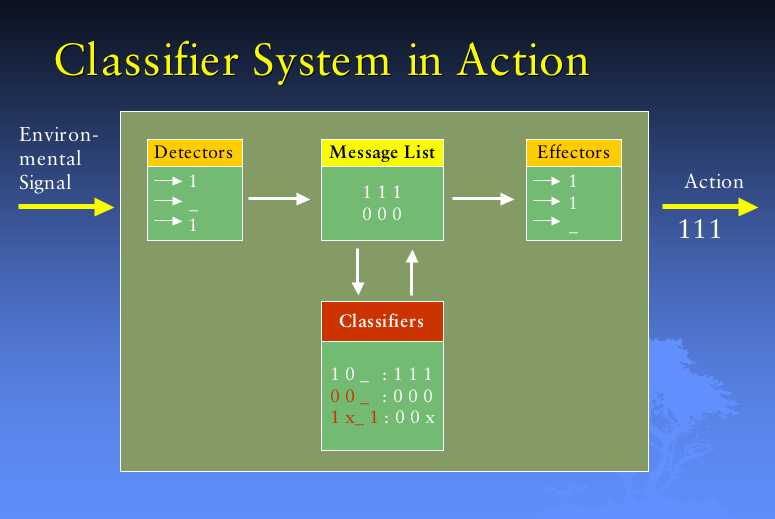 Classifier System in Action

Environmental Signal

Detectors
1
_
1

Message List
1 1 1
0 0 0

Effectors
1
1
_

Action
111

Classifiers
1 0 _ : 1 1 1
0 0 _ : 0 0 0
1 x_ 1 : 0 0 x